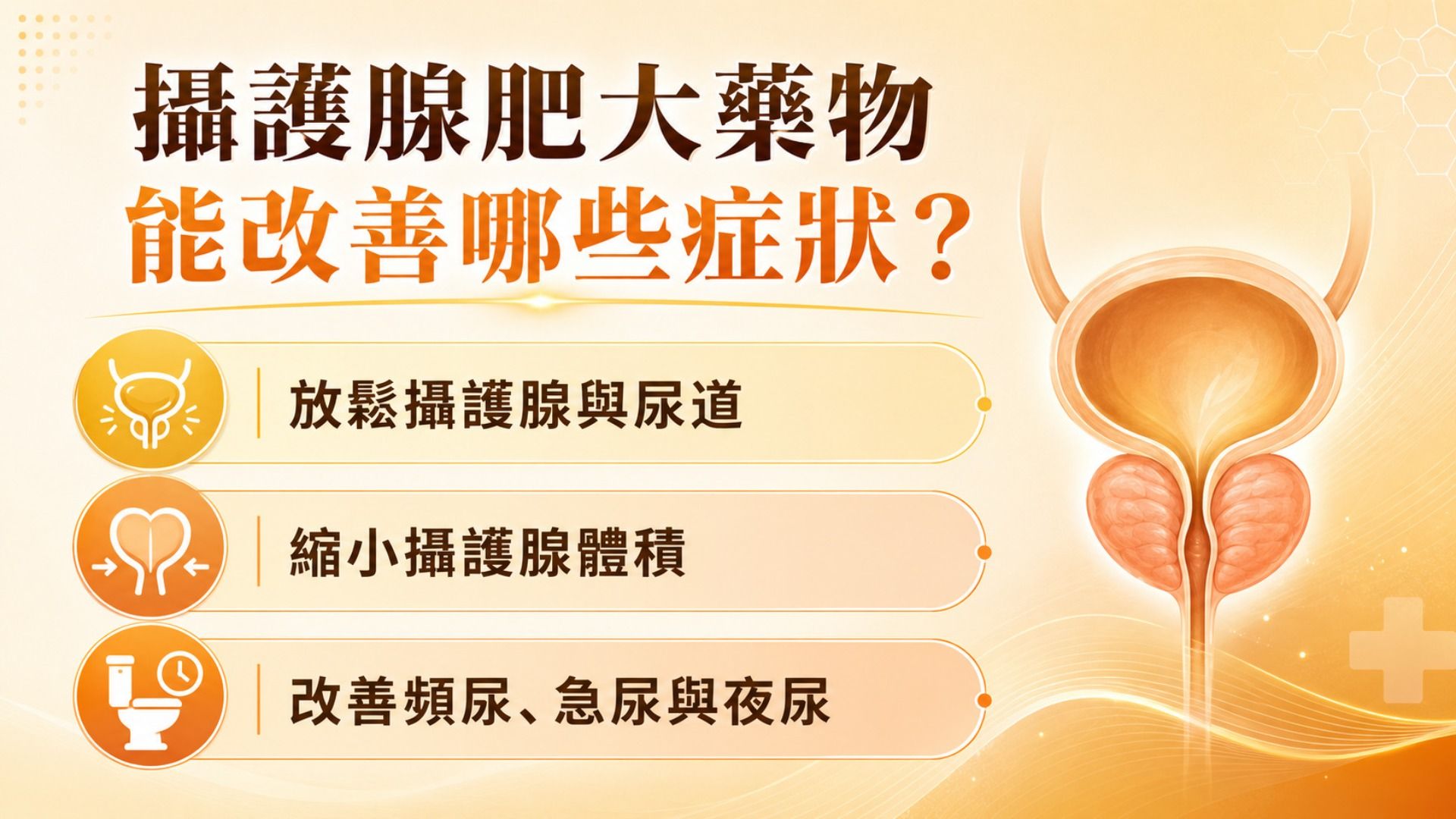 攝護腺肥大藥物
能改善哪些症狀？

放鬆攝護腺與尿道

縮小攝護腺體積

改善頻尿、急尿與夜尿